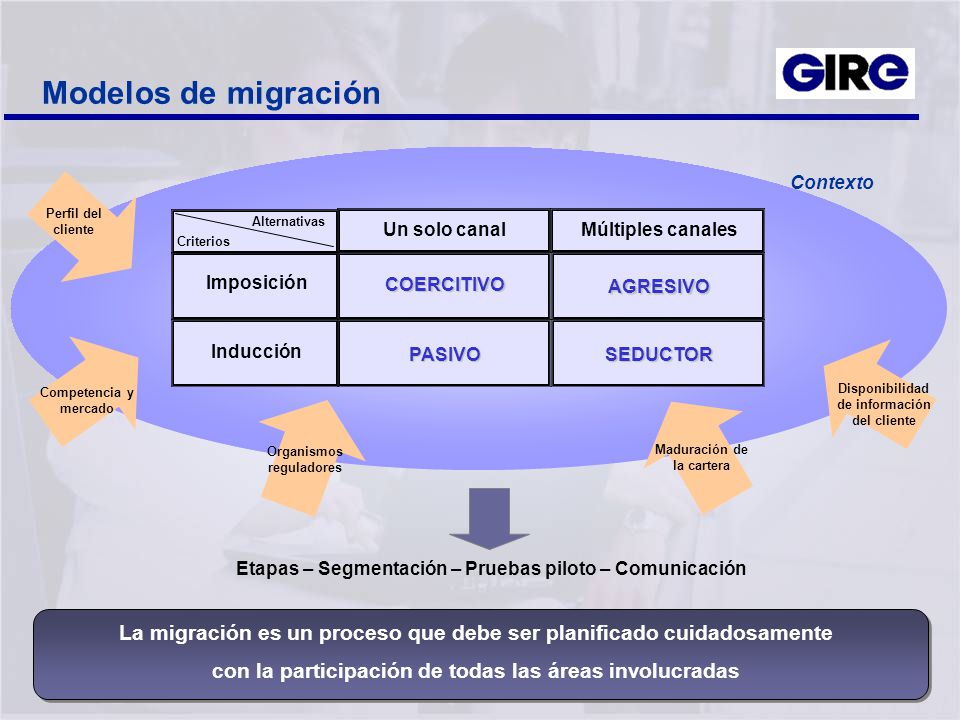 Modelos de migración

GIRE

Contexto

Perfil del cliente

| Alternativas / Criterios | Un solo canal | Múltiples canales |
|---|---|---|
| Imposición | COERCITIVO | AGRESIVO |
| Inducción | PASIVO | SEDUCTOR |

Competencia y mercado

Organismos reguladores

Maduración de la cartera

Disponibilidad de información del cliente

Etapas – Segmentación – Pruebas piloto – Comunicación

La migración es un proceso que debe ser planificado cuidadosamente con la participación de todas las áreas involucradas